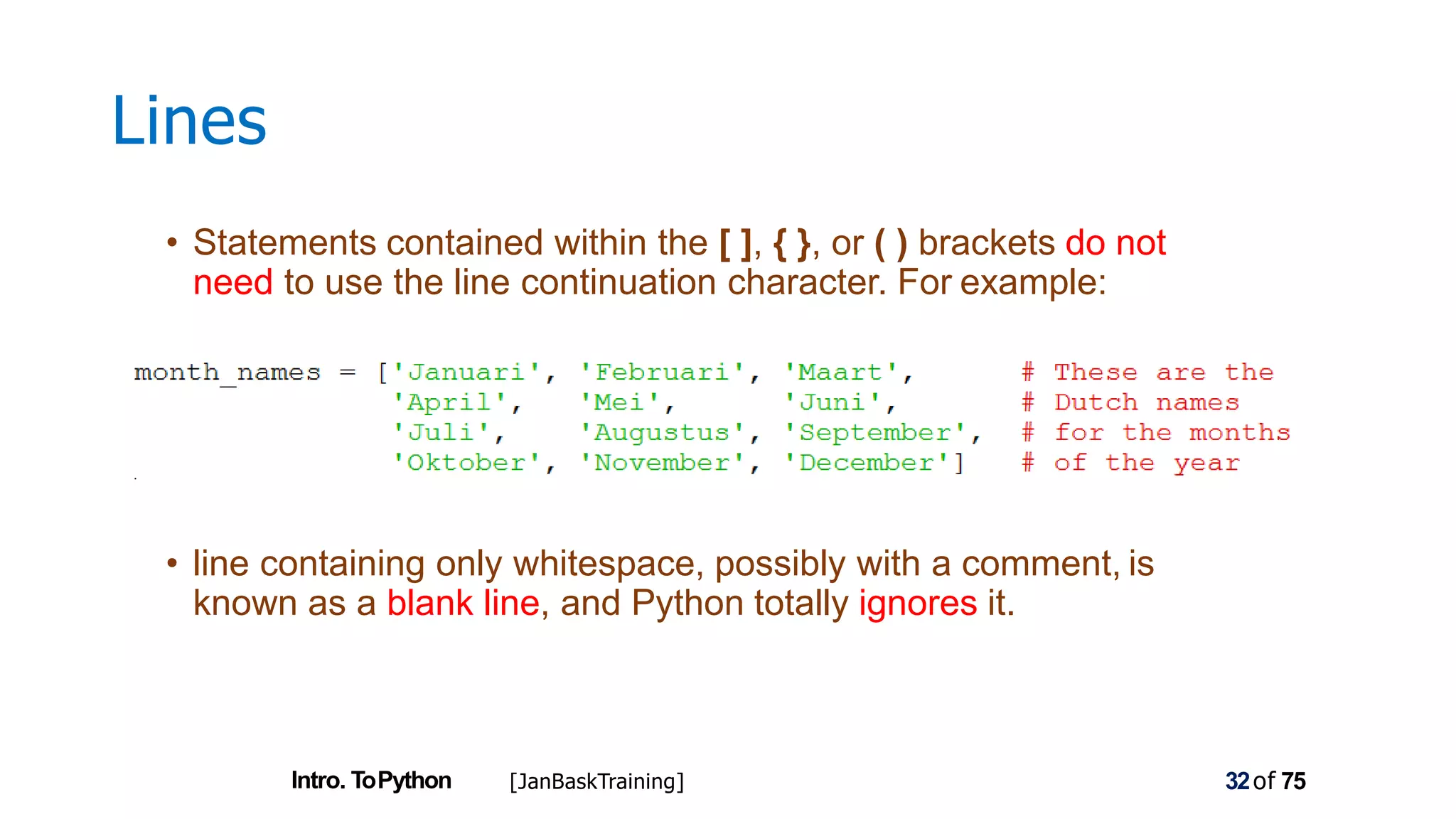 Lines

• Statements contained within the [ ], { }, or ( ) brackets do not need to use the line continuation character. For example:

month_names = ['Januari', 'Februari', 'Maart',      # These are the
               'April',   'Mei',      'Juni',       # Dutch names
               'Juli',    'Augustus', 'September',  # for the months
               'Oktober', 'November', 'December']   # of the year

• line containing only whitespace, possibly with a comment, is known as a blank line, and Python totally ignores it.

Intro. To Python [JanBaskTraining] 32 of 75